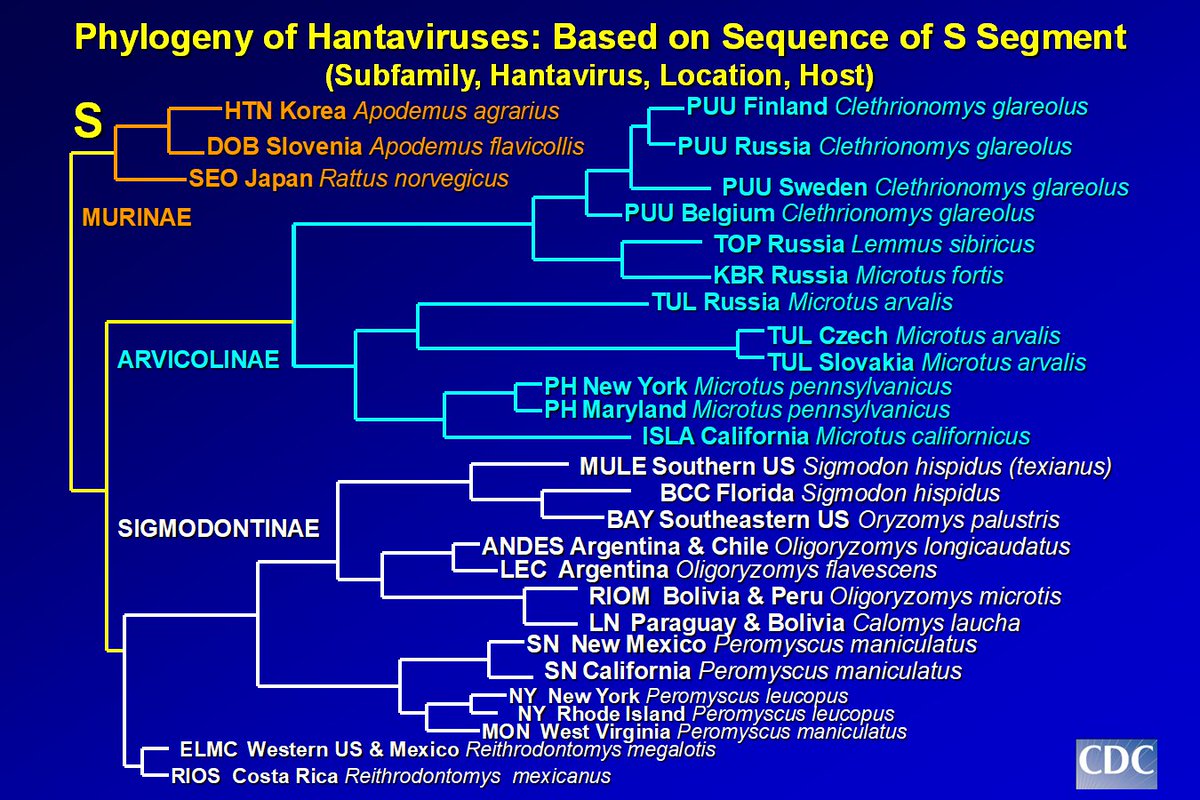 Phylogeny of Hantaviruses: Based on Sequence of S Segment
(Subfamily, Hantavirus, Location, Host)

S

HTN Korea Apodemus agrarius
DOB Slovenia Apodemus flavicollis
SEO Japan Rattus norvegicus

MURINAE

PUU Finland Clethrionomys glareolus
PUU Russia Clethrionomys glareolus
PUU Sweden Clethrionomys glareolus
PUU Belgium Clethrionomys glareolus
TOP Russia Lemmus sibiricus
KBR Russia Microtus fortis
TUL Russia Microtus arvalis
TUL Czech Microtus arvalis
TUL Slovakia Microtus arvalis

ARVICOLINAE

PH New York Microtus pennsylvanicus
PH Maryland Microtus pennsylvanicus
ISLA California Microtus californicus
MULE Southern US Sigmodon hispidus (texianus)
BCC Florida Sigmodon hispidus
BAY Southeastern US Oryzomys palustris

SIGMODONTINAE

ANDES Argentina & Chile Oligoryzomys longicaudatus
LEC Argentina Oligoryzomys flavescens
RIOM Bolivia & Peru Oligoryzomys microtis
LN Paraguay & Bolivia Calomys laucha
SN New Mexico Peromyscus maniculatus
SN California Peromyscus maniculatus
NY New York Peromyscus leucopus
NY Rhode Island Peromyscus leucopus
MON West Virginia Peromyscus maniculatus
ELMC Western US & Mexico Reithrodontomys megalotis
RIOS Costa Rica Reithrodontomys mexicanus

CDC